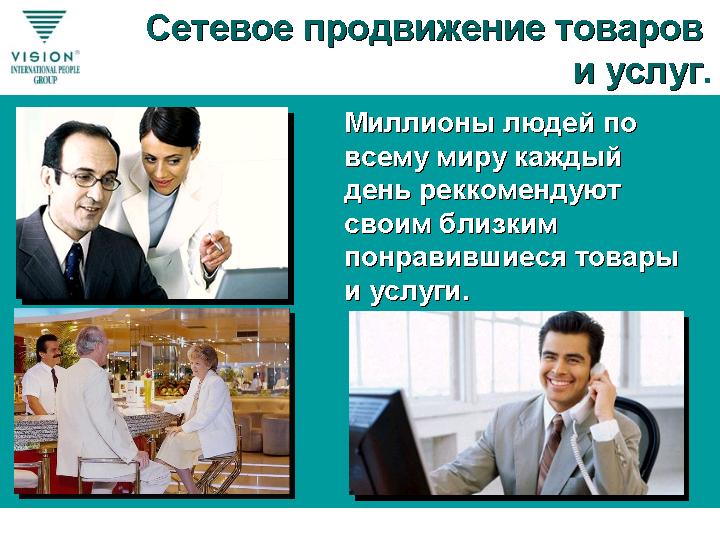 VISION®
INTERNATIONAL PEOPLE GROUP

Сетевое продвижение товаров и услуг.

Миллионы людей по всему миру каждый день реккомендуют своим близким понравившиеся товары и услуги.